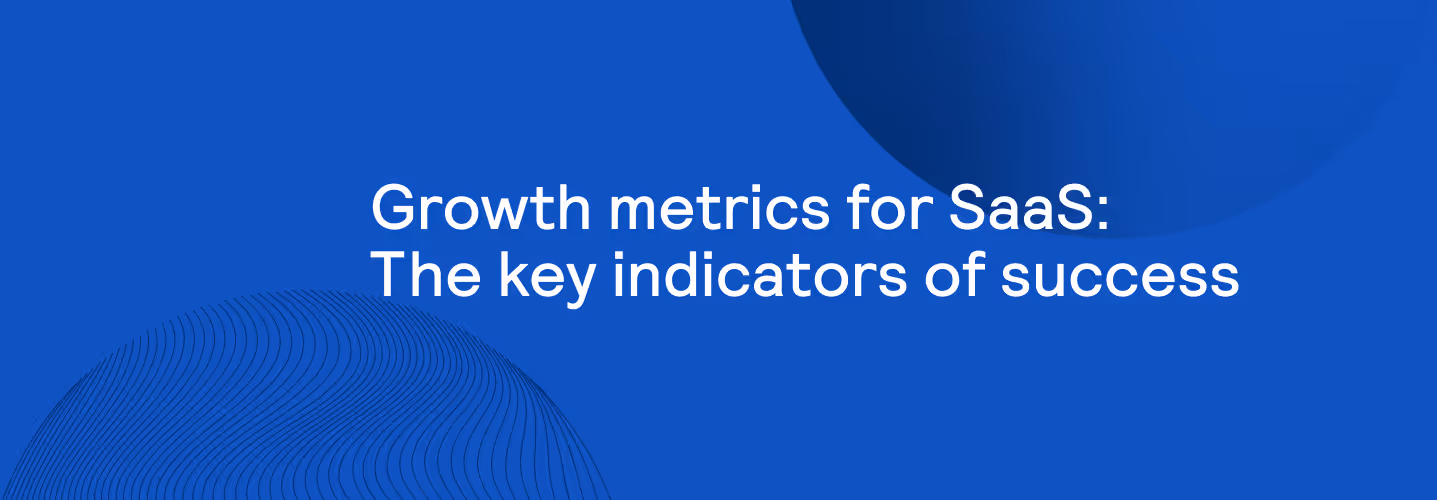 Growth metrics for SaaS:
The key indicators of success